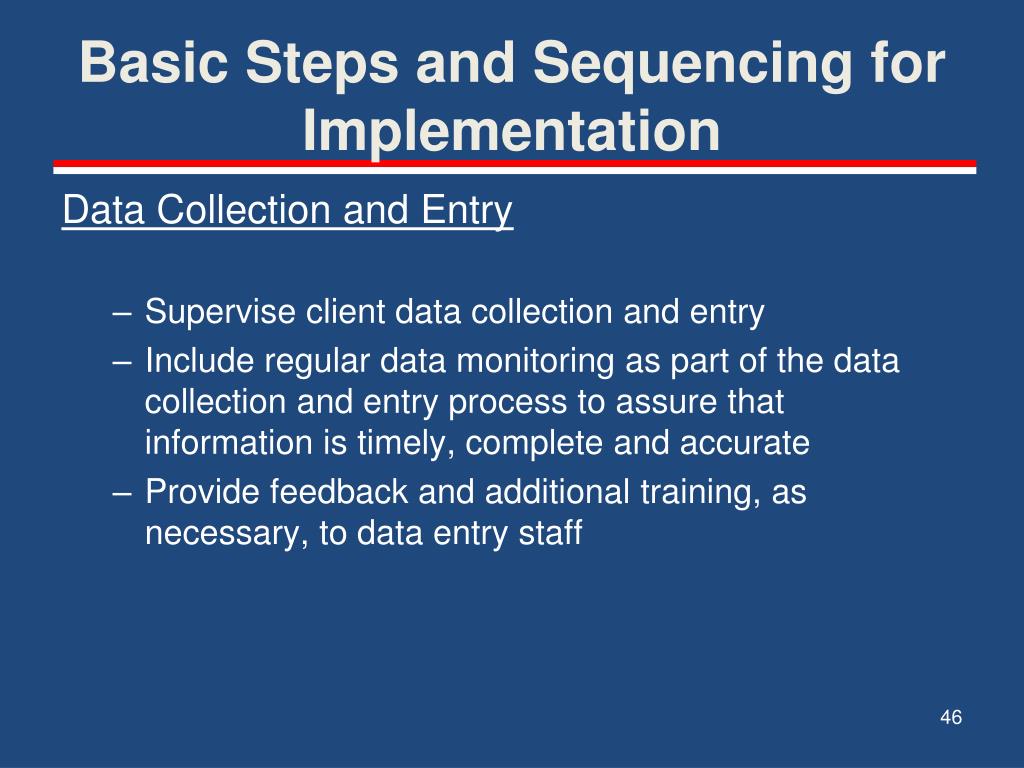 Basic Steps and Sequencing for Implementation

Data Collection and Entry

– Supervise client data collection and entry
– Include regular data monitoring as part of the data collection and entry process to assure that information is timely, complete and accurate
– Provide feedback and additional training, as necessary, to data entry staff

46